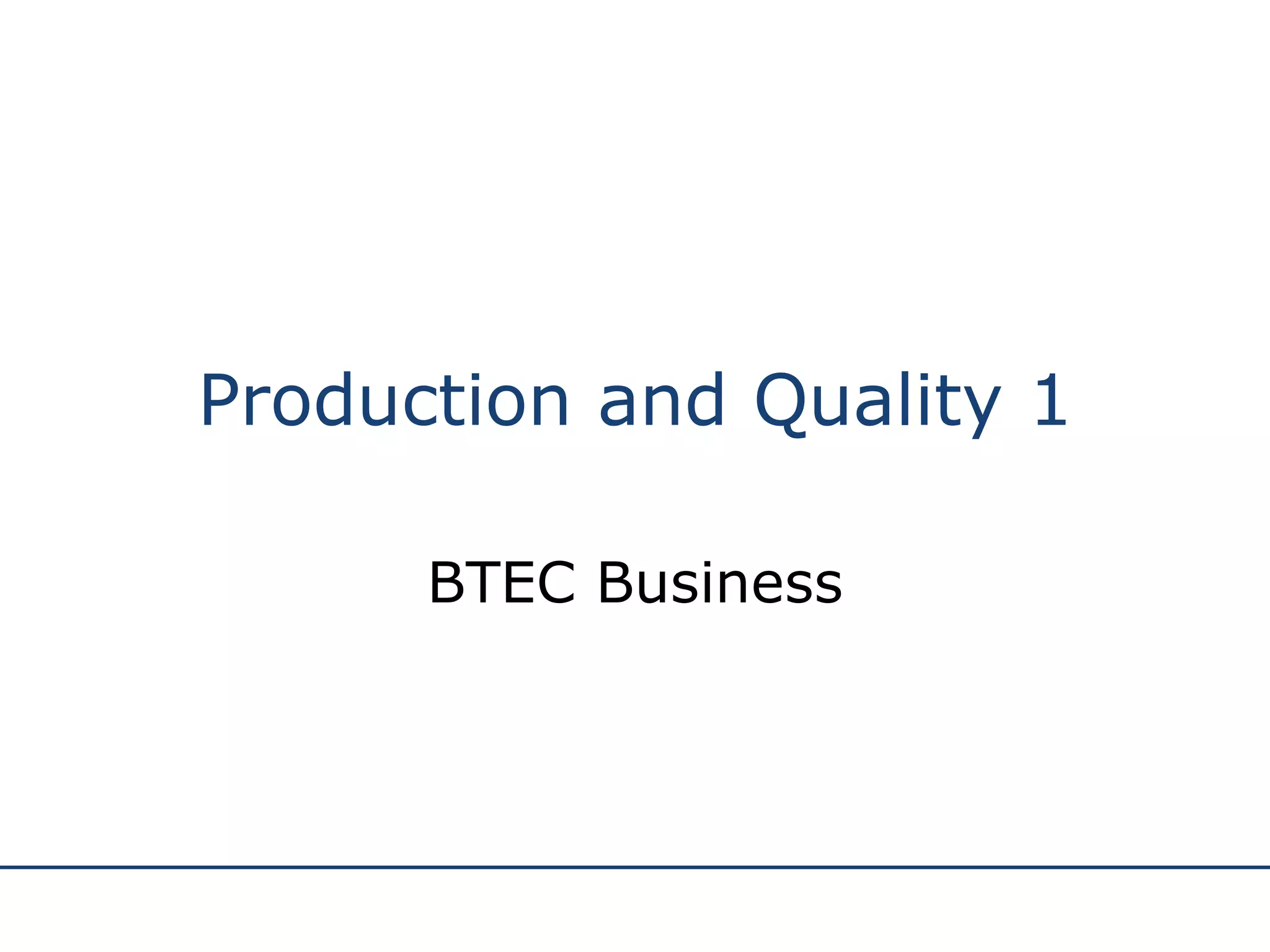 Production and Quality 1

BTEC Business